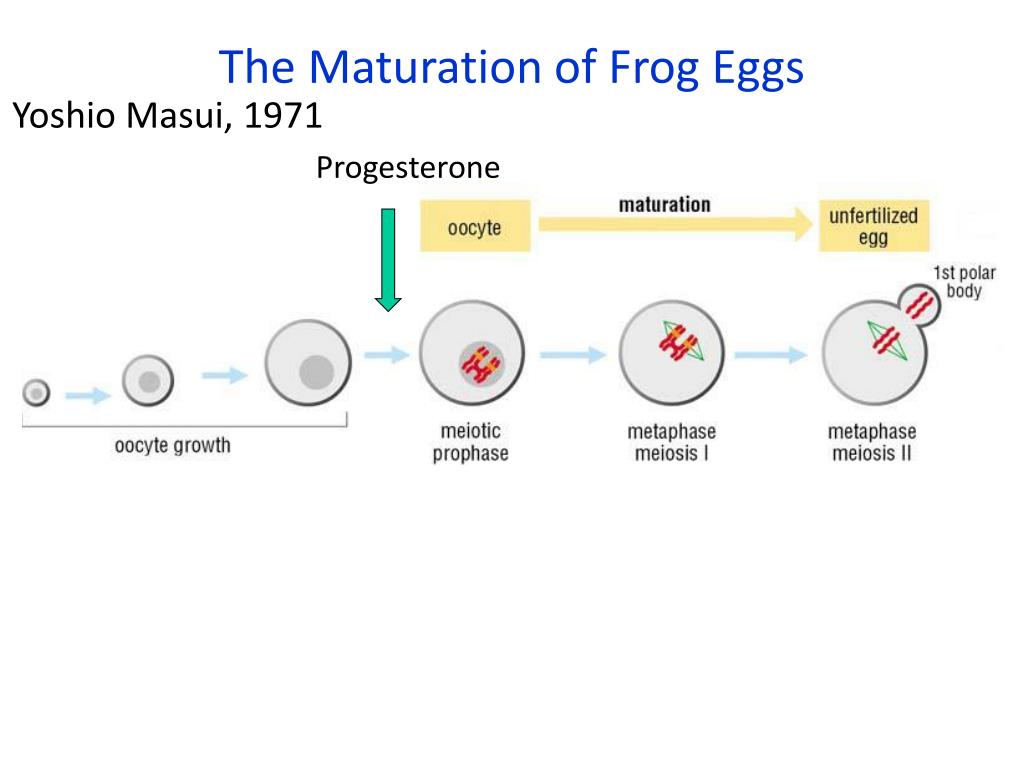 The Maturation of Frog Eggs

Yoshio Masui, 1971

Progesterone

oocyte

maturation

unfertilized egg

1st polar body

oocyte growth

meiotic prophase

metaphase meiosis I

metaphase meiosis II